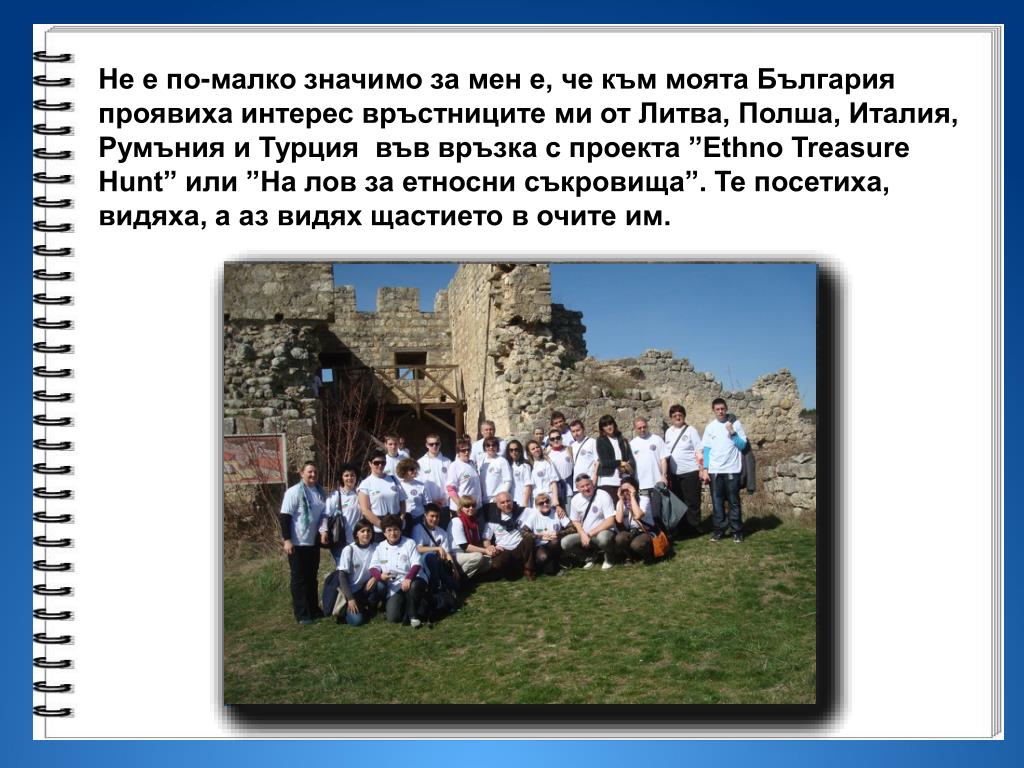 Не е по-малко значимо за мен е, че към моята България проявиха интерес връстниците ми от Литва, Полша, Италия, Румъния и Турция във връзка с проекта ”Ethno Treasure Hunt” или ”На лов за етносни съкровища”. Те посетиха, видяха, а аз видях щастието в очите им.